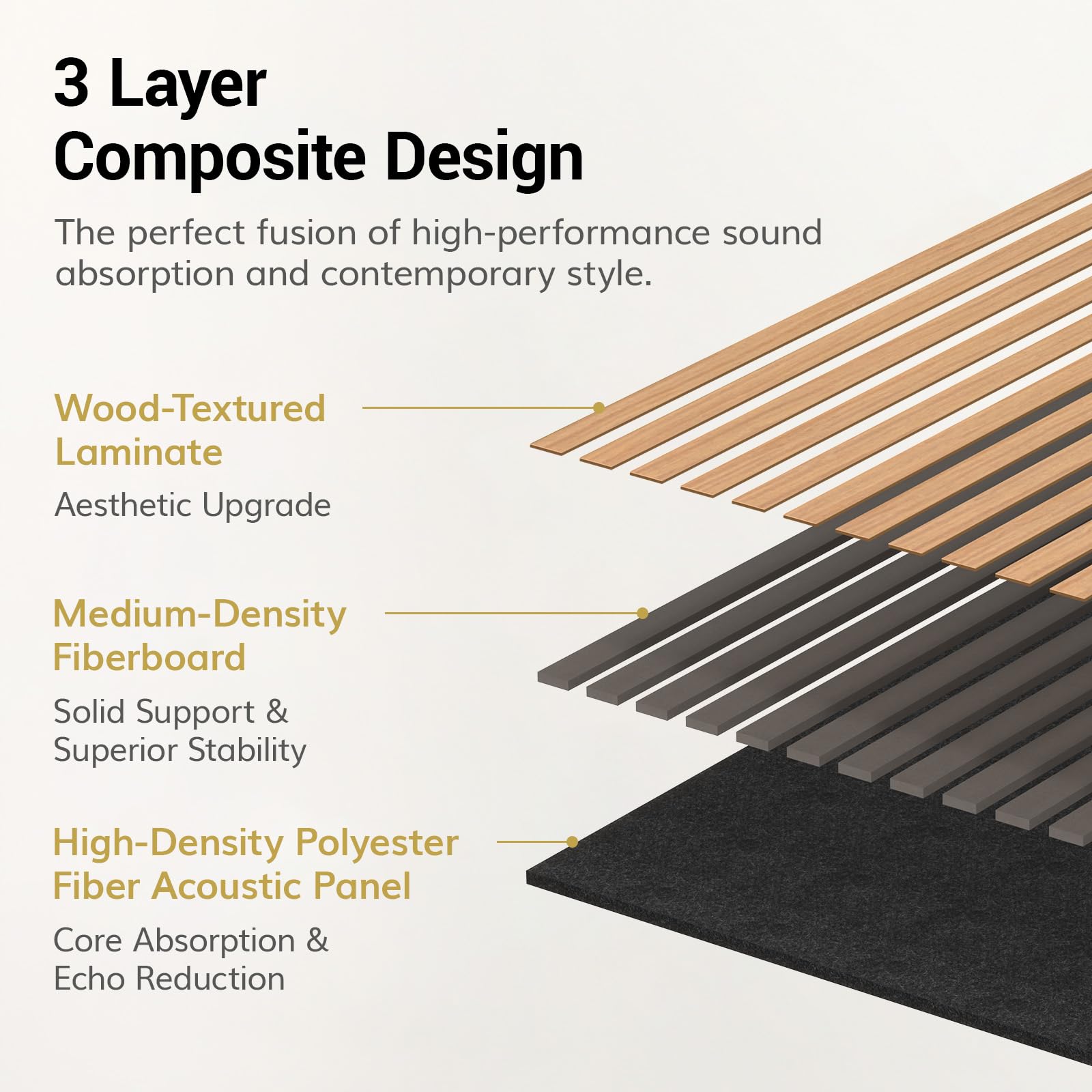 3 Layer
Composite Design

The perfect fusion of high-performance sound absorption and contemporary style.

Wood-Textured Laminate

Aesthetic Upgrade

Medium-Density Fiberboard

Solid Support & Superior Stability

High-Density Polyester Fiber Acoustic Panel

Core Absorption & Echo Reduction